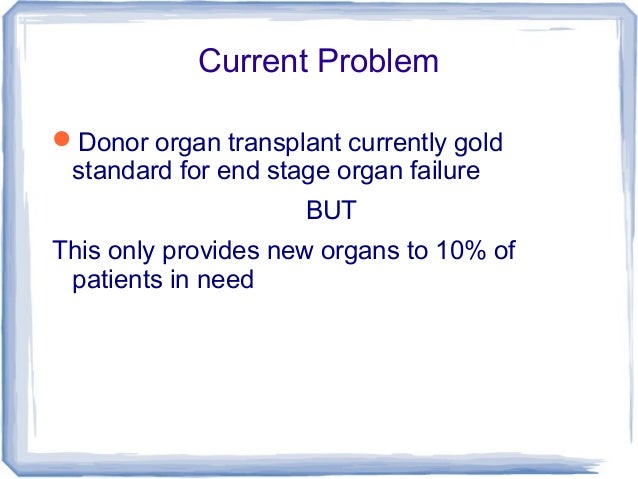 Current Problem

Donor organ transplant currently gold standard for end stage organ failure

BUT

This only provides new organs to 10% of patients in need